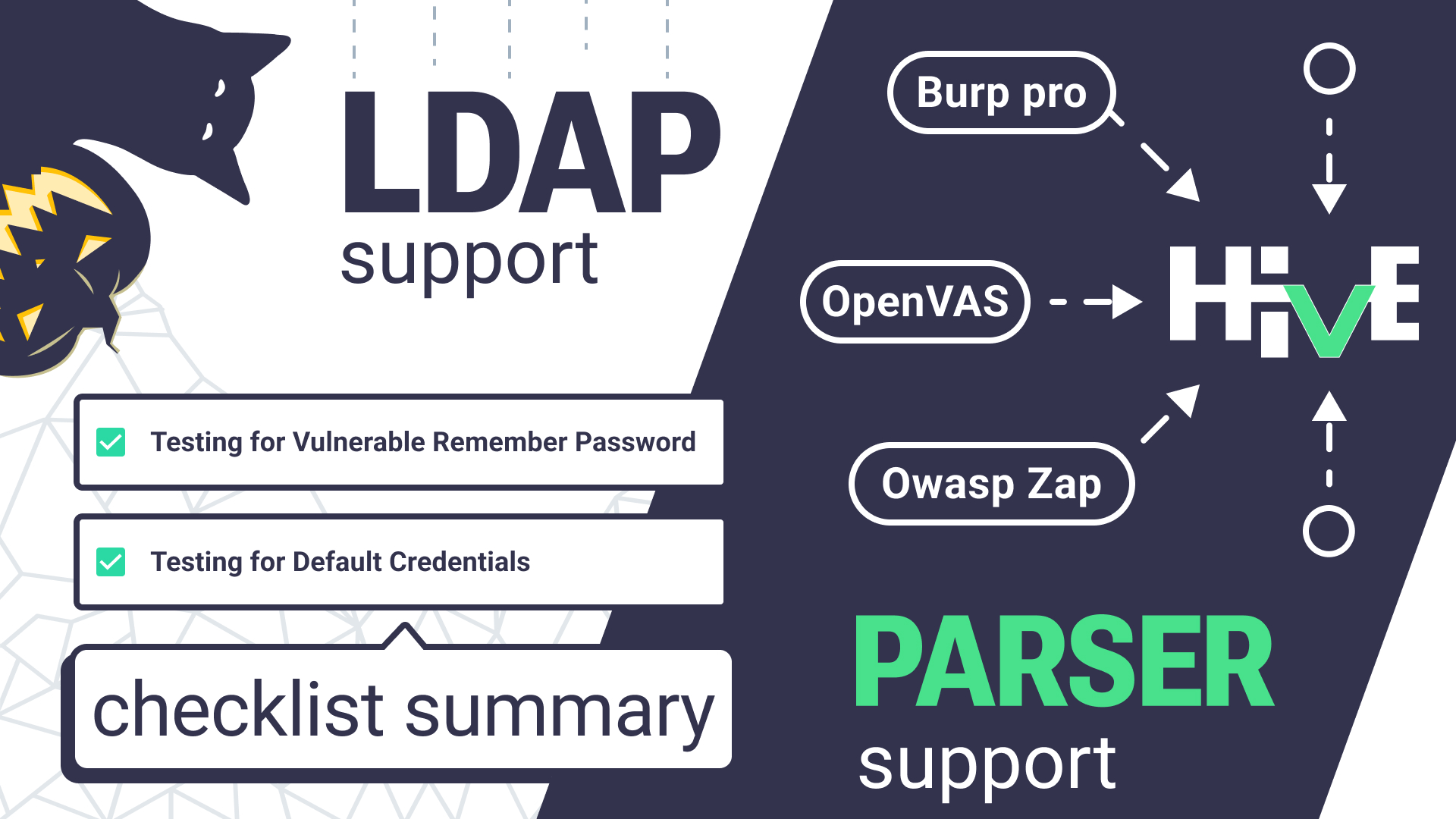 LDAP support

Testing for Vulnerable Remember Password

Testing for Default Credentials

checklist summary

Burp pro

OpenVAS

Owasp Zap

HIVE

PARSER support